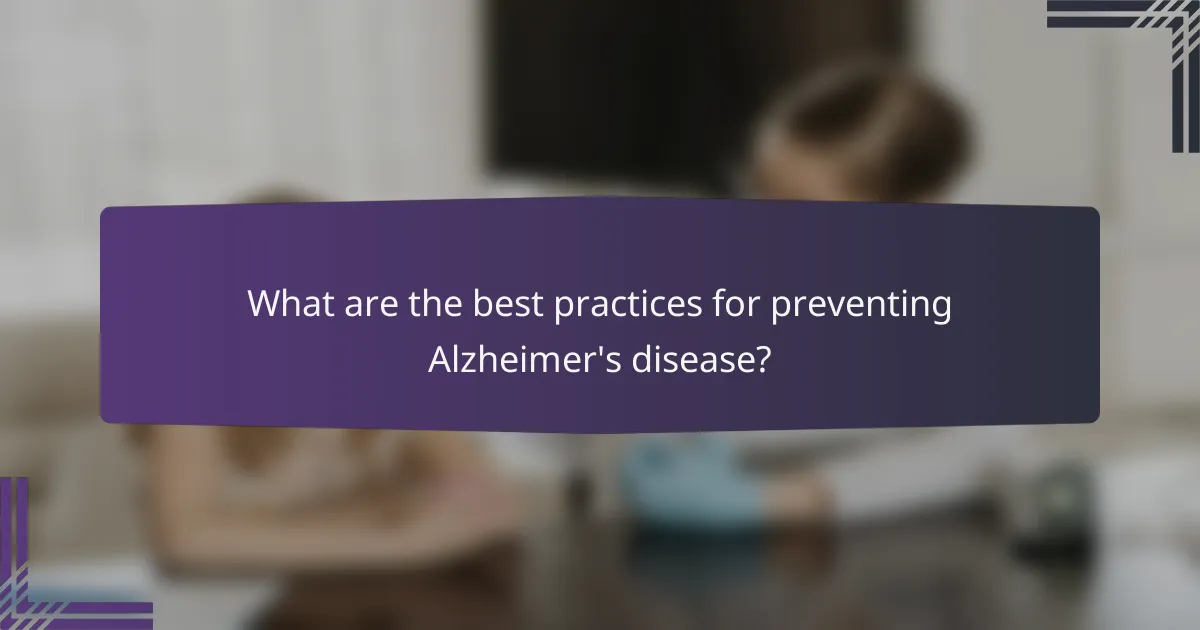 What are the best practices for preventing Alzheimer's disease?